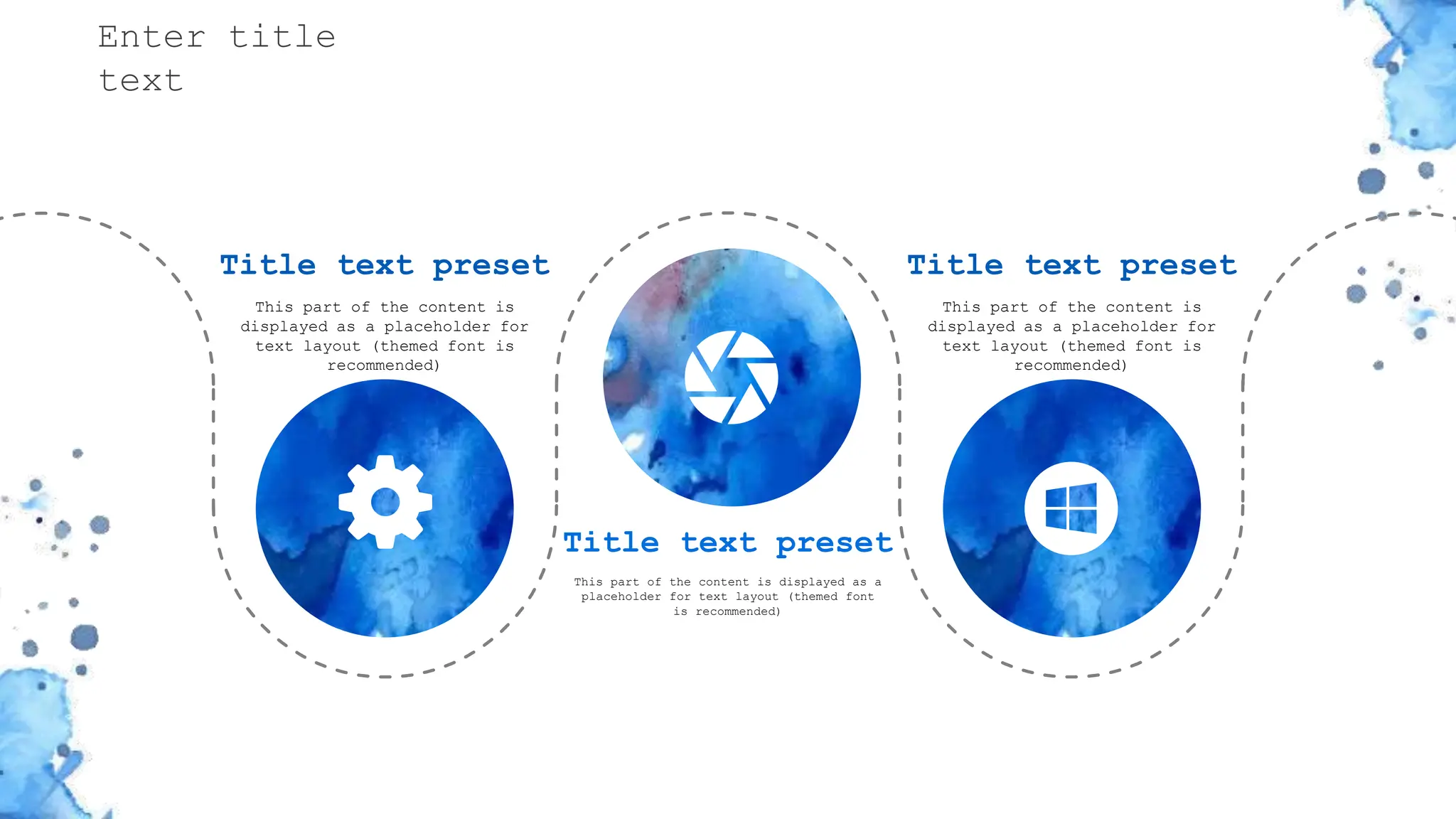 Enter title text

Title text preset

This part of the content is displayed as a placeholder for text layout (themed font is recommended)

Title text preset

This part of the content is displayed as a placeholder for text layout (themed font is recommended)

Title text preset

This part of the content is displayed as a placeholder for text layout (themed font is recommended)